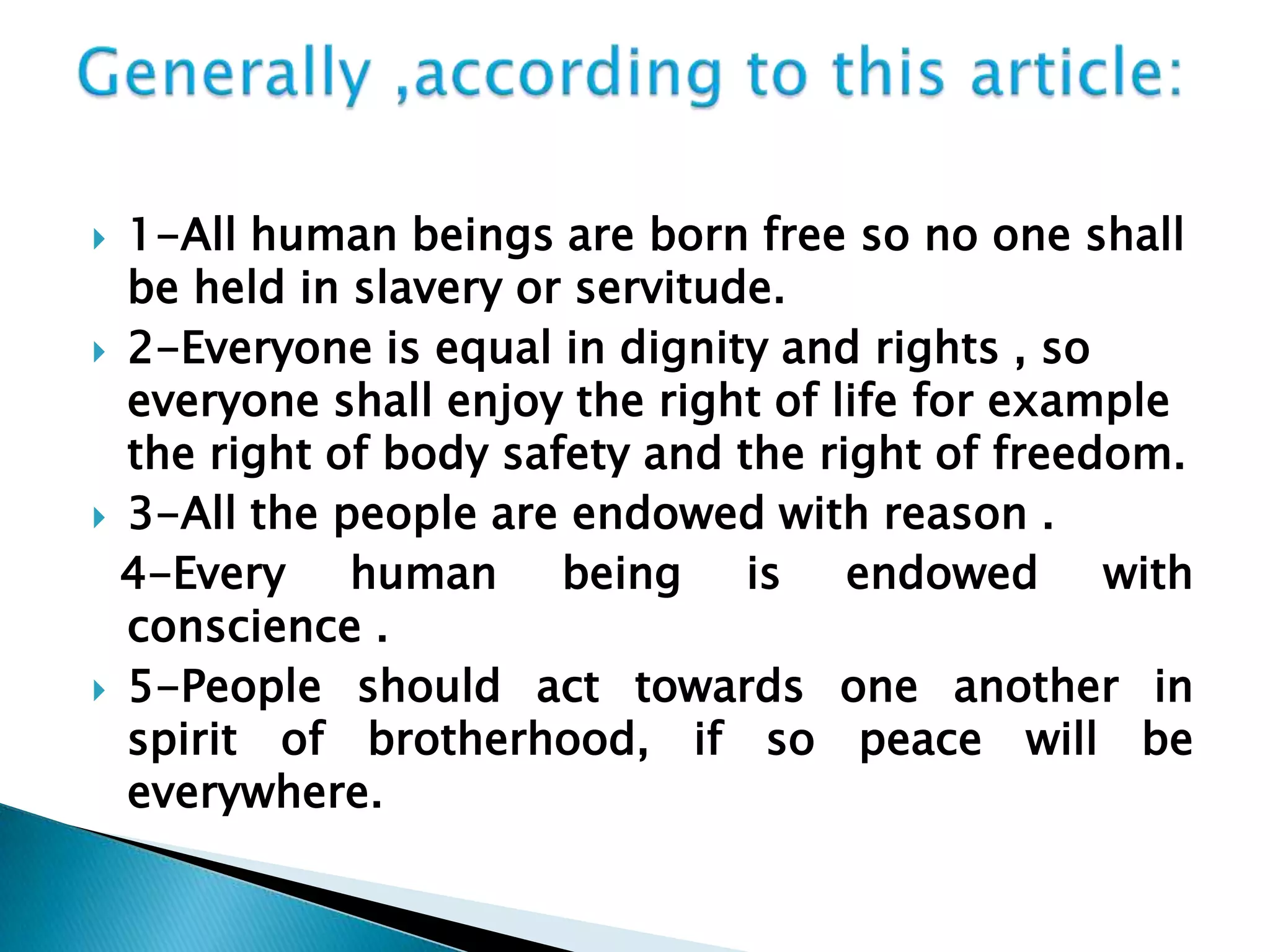 Generally ,according to this article:

1-All human beings are born free so no one shall be held in slavery or servitude.

2-Everyone is equal in dignity and rights , so everyone shall enjoy the right of life for example the right of body safety and the right of freedom.

3-All the people are endowed with reason .

4-Every human being is endowed with conscience .

5-People should act towards one another in spirit of brotherhood, if so peace will be everywhere.